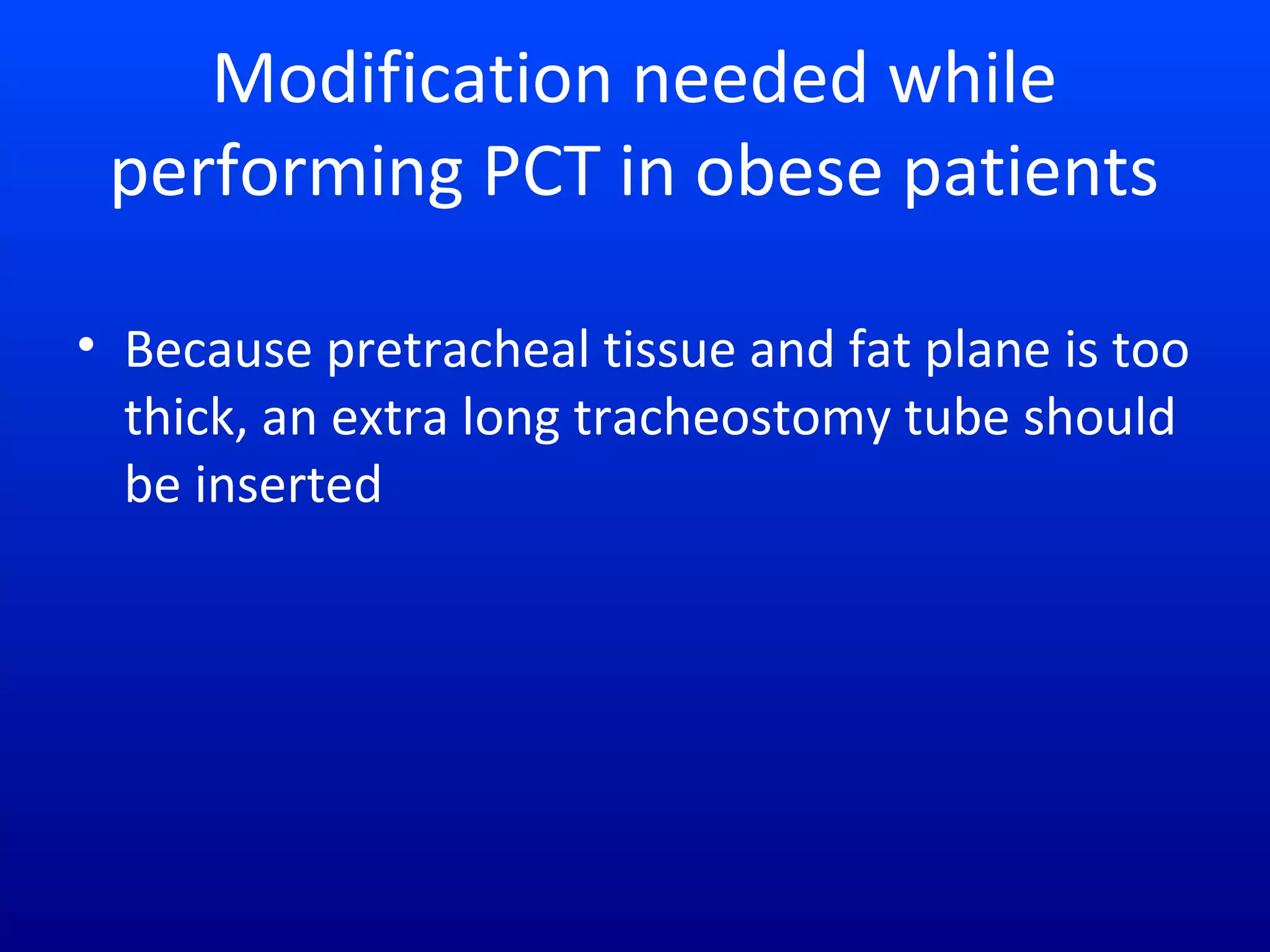 Modification needed while performing PCT in obese patients

• Because pretracheal tissue and fat plane is too thick, an extra long tracheostomy tube should be inserted